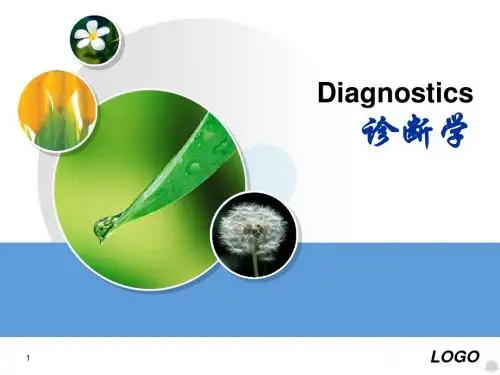 Diagnostics
诊断学

1

LOGO